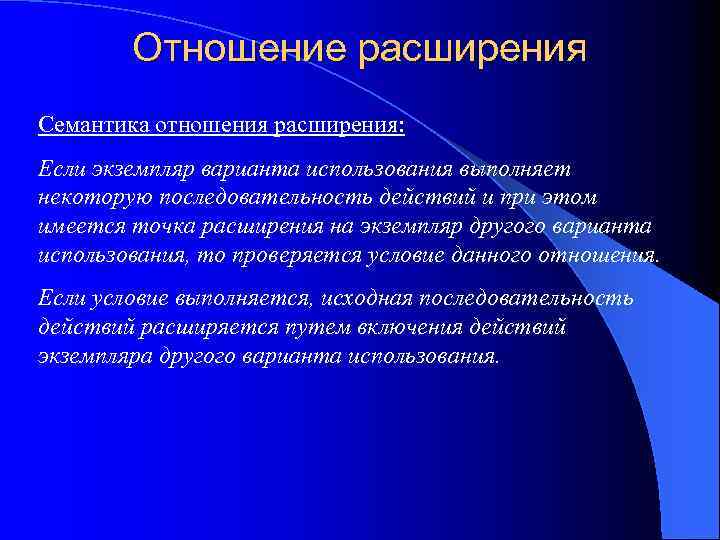 Отношение расширения

Семантика отношения расширения:

Если экземпляр варианта использования выполняет некоторую последовательность действий и при этом имеется точка расширения на экземпляр другого варианта использования, то проверяется условие данного отношения.

Если условие выполняется, исходная последовательность действий расширяется путем включения действий экземпляра другого варианта использования.